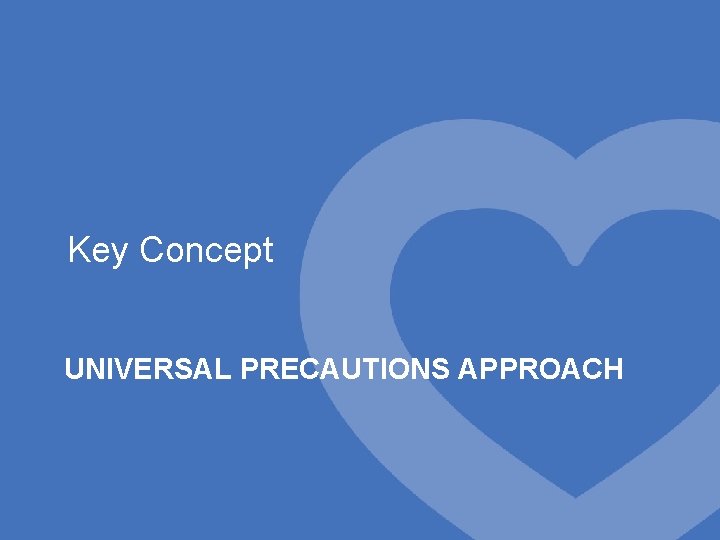 Key Concept

UNIVERSAL PRECAUTIONS APPROACH